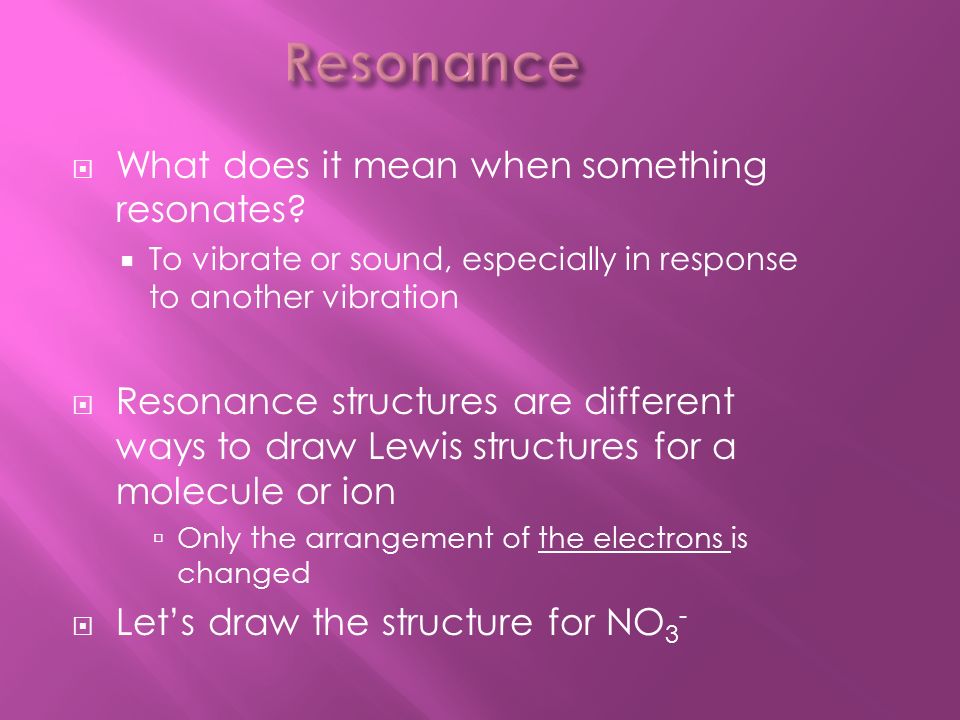 Resonance

What does it mean when something resonates?

To vibrate or sound, especially in response to another vibration

Resonance structures are different ways to draw Lewis structures for a molecule or ion

Only the arrangement of the electrons is changed

Let's draw the structure for $NO_3^-$